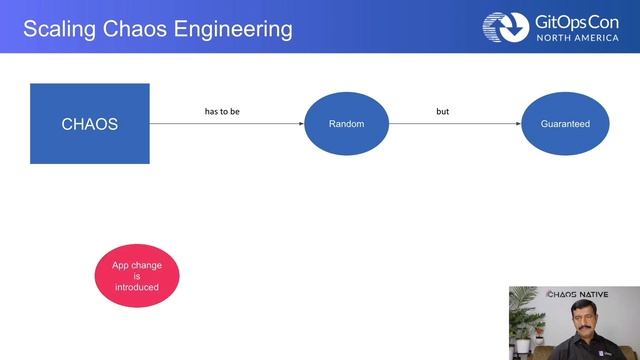 Scaling Chaos Engineering

GitOpsCon
NORTH AMERICA

CHAOS

has to be

Random

but

Guaranteed

App change is introduced

CHAOS NATIVE